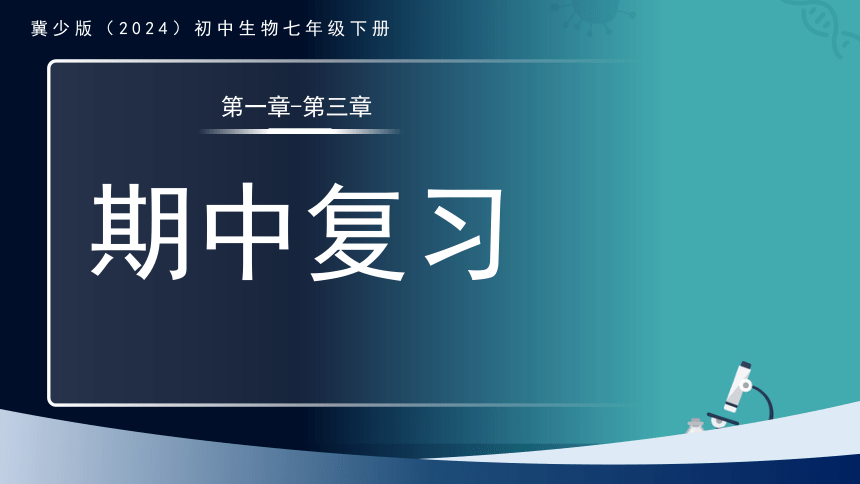 冀少版（2024）初中生物七年级下册

第一章-第三章

期中复习